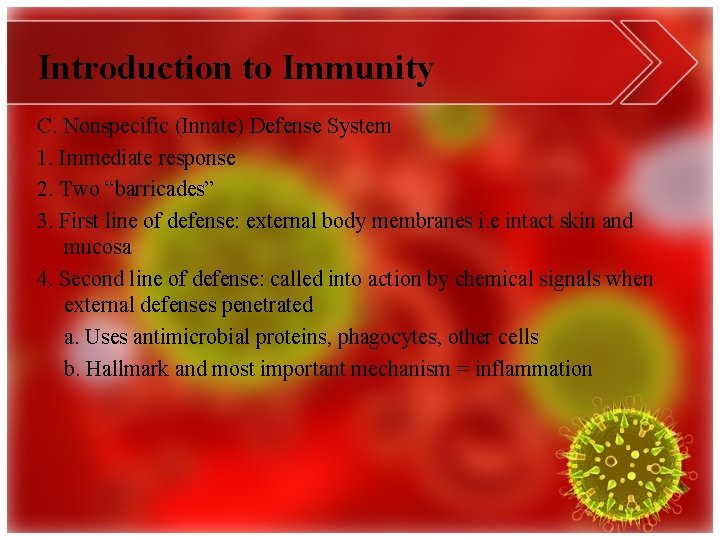 Introduction to Immunity

C. Nonspecific (Innate) Defense System

1. Immediate response

2. Two “barricades”

3. First line of defense: external body membranes i.e intact skin and mucosa

4. Second line of defense: called into action by chemical signals when external defenses penetrated

a. Uses antimicrobial proteins, phagocytes, other cells

b. Hallmark and most important mechanism = inflammation